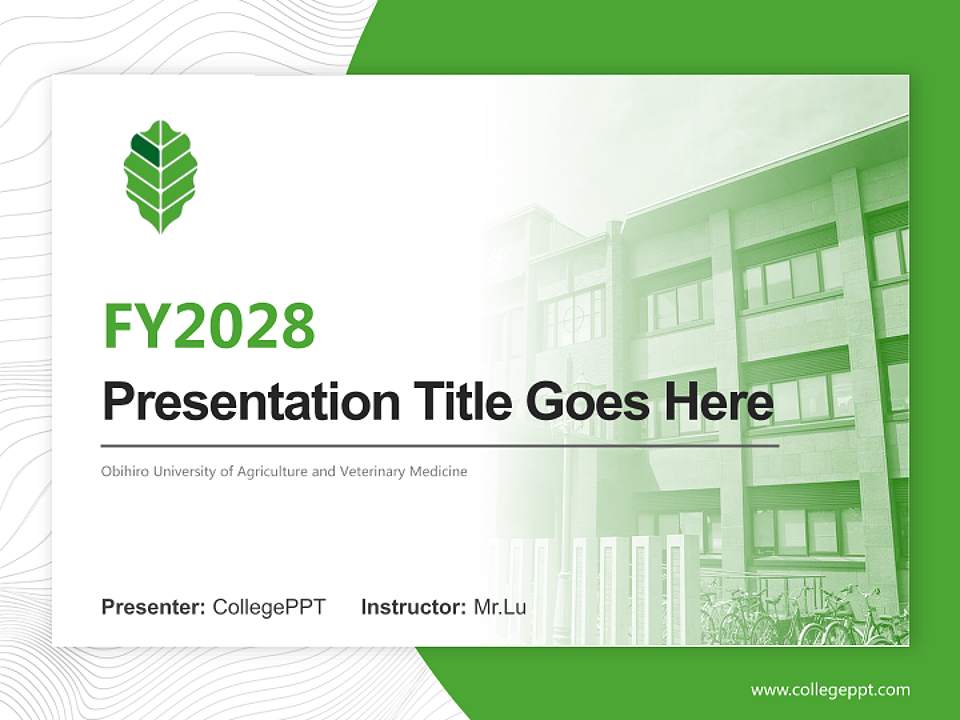 FY2028

Presentation Title Goes Here

Obihiro University of Agriculture and Veterinary Medicine

Presenter: CollegePPT Instructor: Mr.Lu

www.collegeppt.com